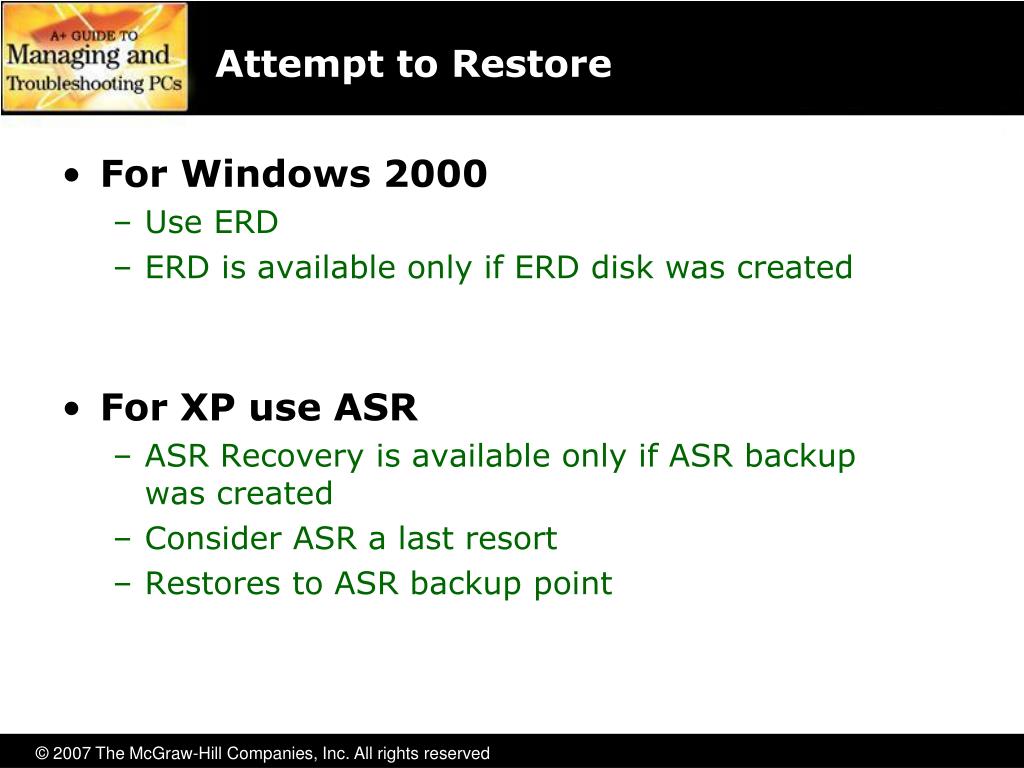 A+ GUIDE TO
Managing and
Troubleshooting PCs

Attempt to Restore

• For Windows 2000
– Use ERD
– ERD is available only if ERD disk was created

• For XP use ASR
– ASR Recovery is available only if ASR backup was created
– Consider ASR a last resort
– Restores to ASR backup point

© 2007 The McGraw-Hill Companies, Inc. All rights reserved